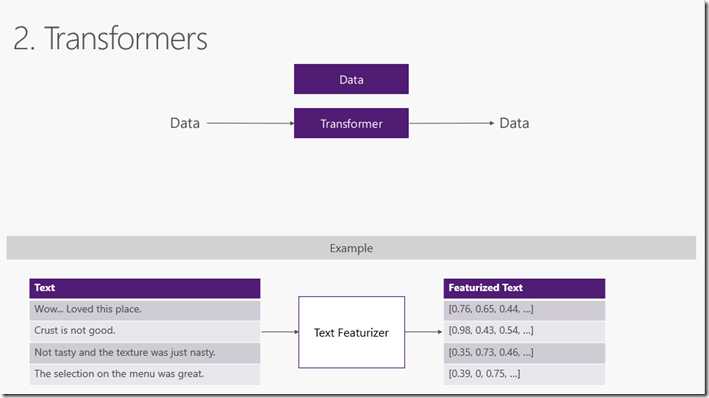 2. Transformers

Data

Data

Transformer

Data

Example

| Text |
|---|
| Wow... Loved this place. |
| Crust is not good. |
| Not tasty and the texture was just nasty. |
| The selection on the menu was great. |

Text Featurizer

| Featurized Text |
|---|
| [0.76, 0.65, 0.44, ...] |
| [0.98, 0.43, 0.54, ...] |
| [0.35, 0.73, 0.46, ...] |
| [0.39, 0, 0.75, ...] |